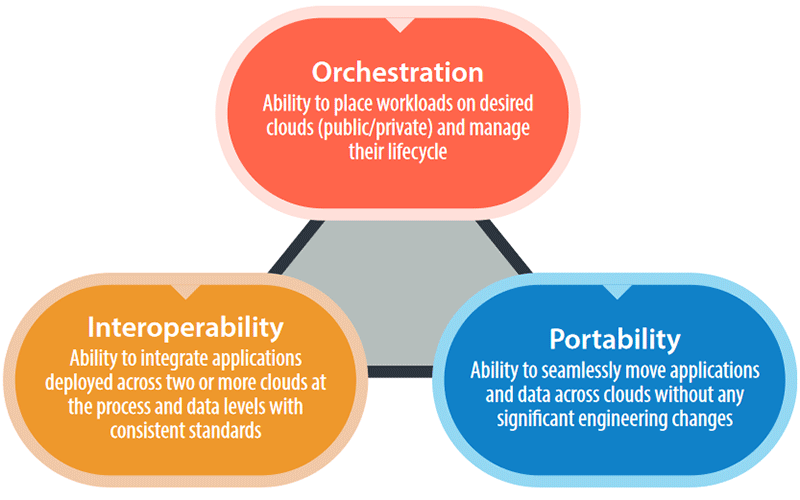 Orchestration
Ability to place workloads on desired clouds (public/private) and manage their lifecycle

Interoperability
Ability to integrate applications deployed across two or more clouds at the process and data levels with consistent standards

Portability
Ability to seamlessly move applications and data across clouds without any significant engineering changes